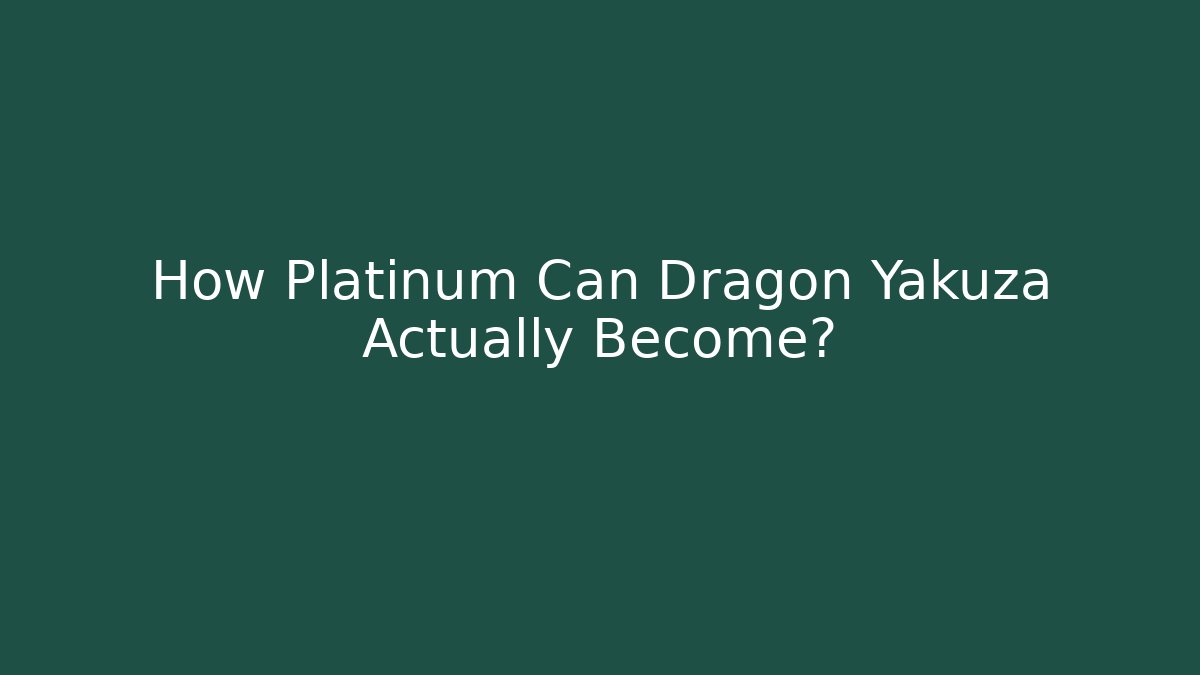 How Platinum Can Dragon Yakuza Actually Become?